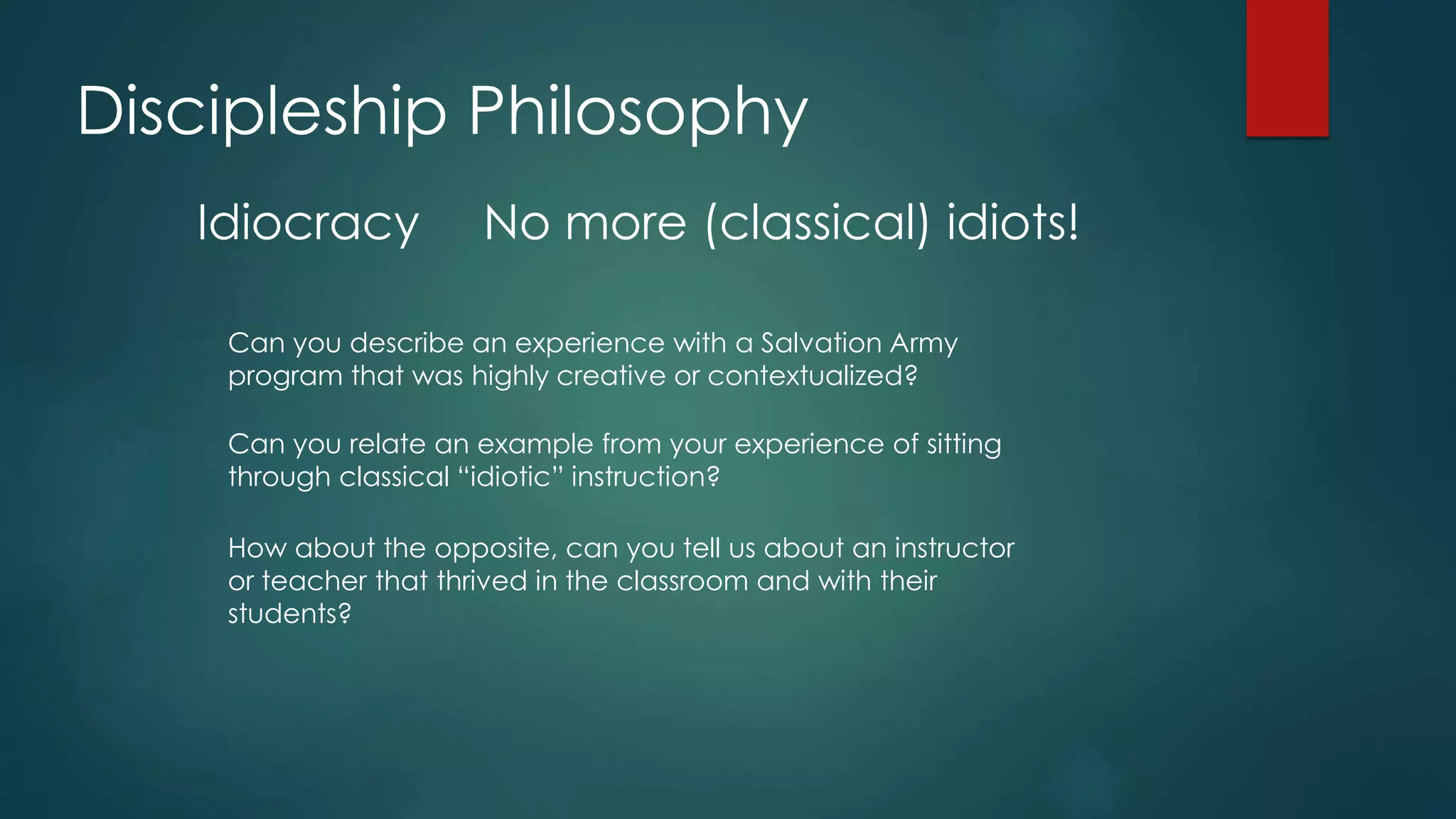 Discipleship Philosophy

Idiocracy No more (classical) idiots!

Can you describe an experience with a Salvation Army program that was highly creative or contextualized?

Can you relate an example from your experience of sitting through classical "idiotic" instruction?

How about the opposite, can you tell us about an instructor or teacher that thrived in the classroom and with their students?